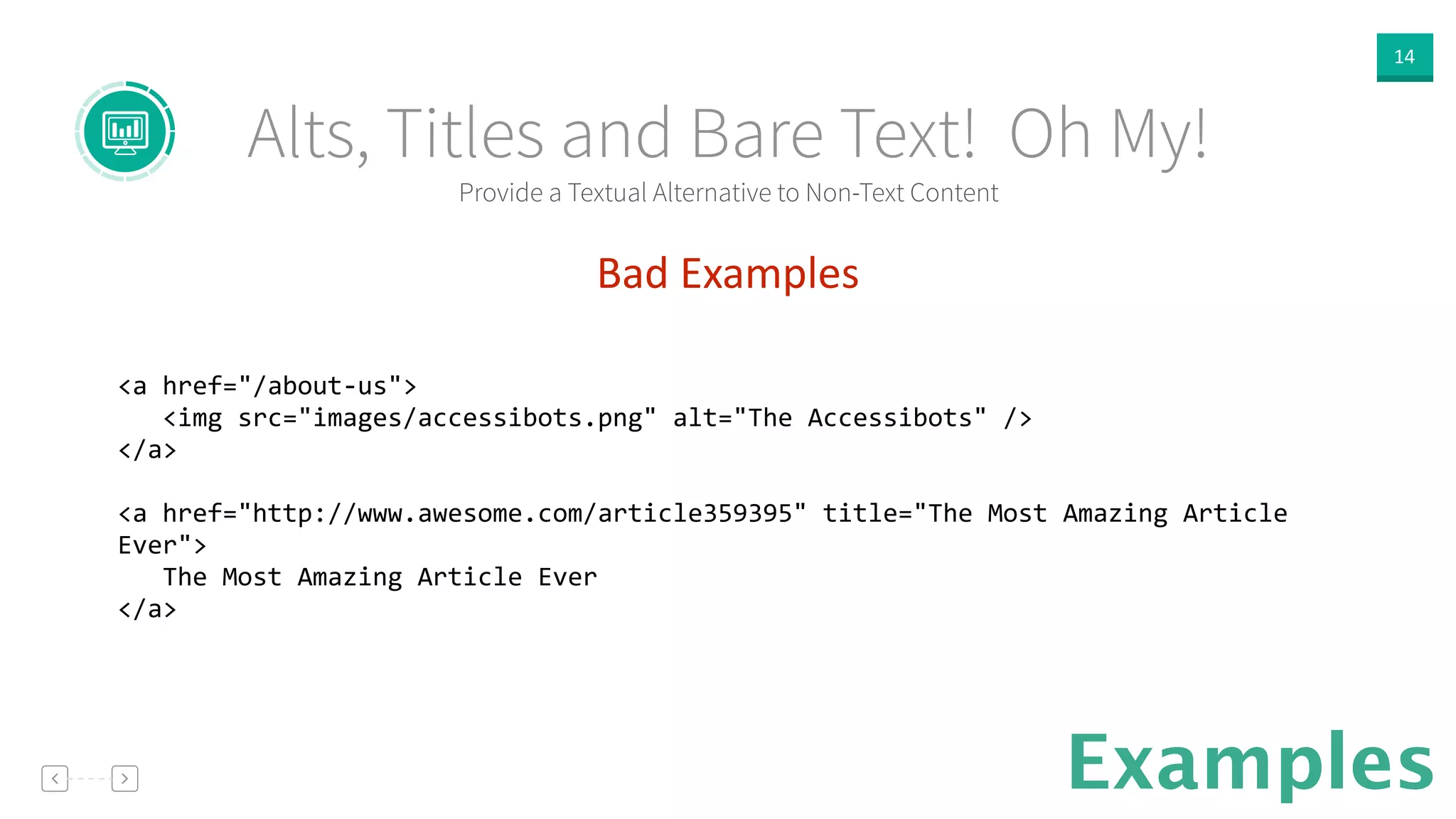 14

Alts, Titles and Bare Text! Oh My!

Provide a Textual Alternative to Non-Text Content

Bad Examples

<a href="/about-us">
  <img src="images/accessibots.png" alt="The Accessibots" />
</a>

<a href="http://www.awesome.com/article359395" title="The Most Amazing Article Ever">
  The Most Amazing Article Ever
</a>

Examples